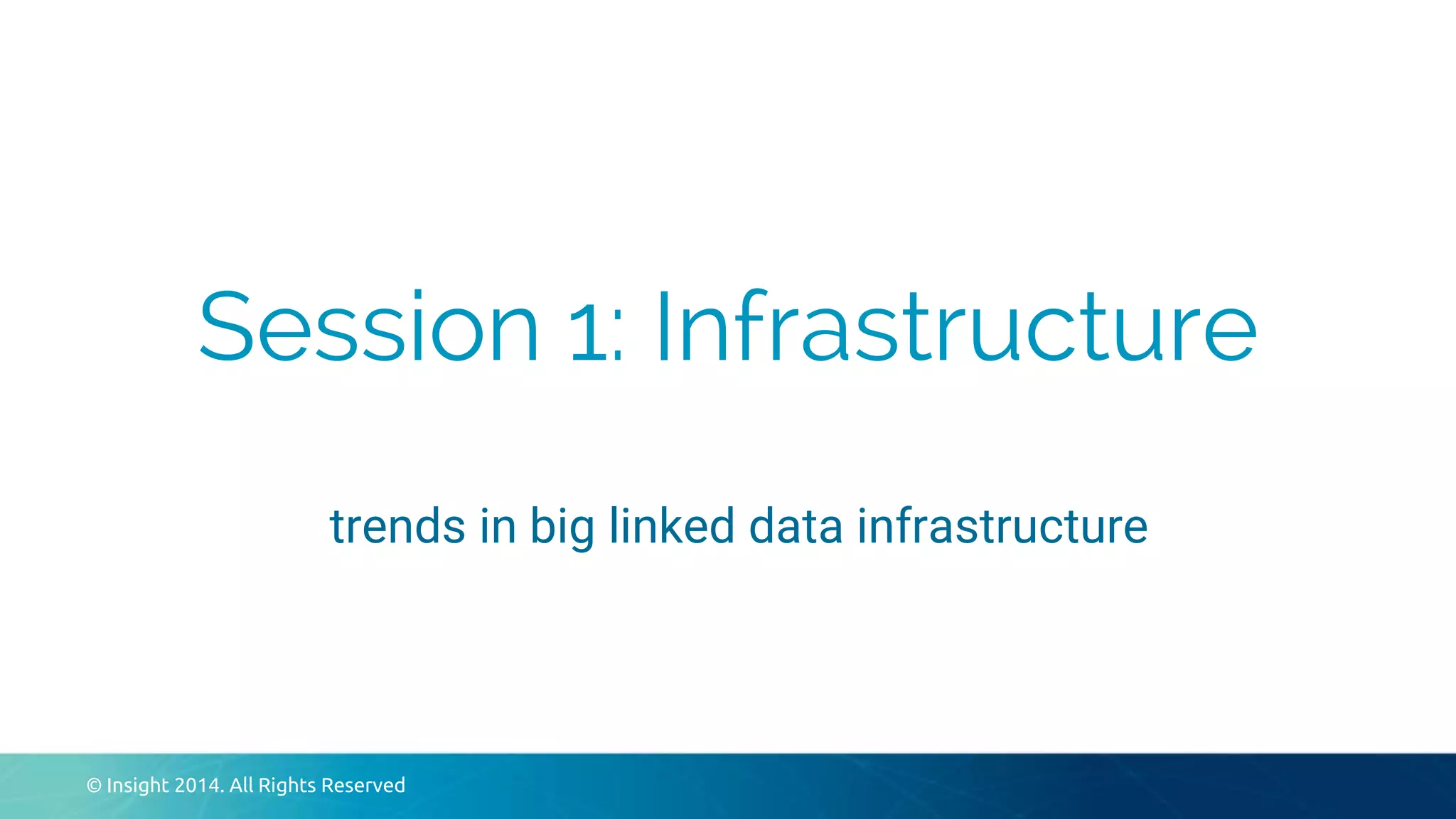 Session 1: Infrastructure

trends in big linked data infrastructure

© Insight 2014. All Rights Reserved